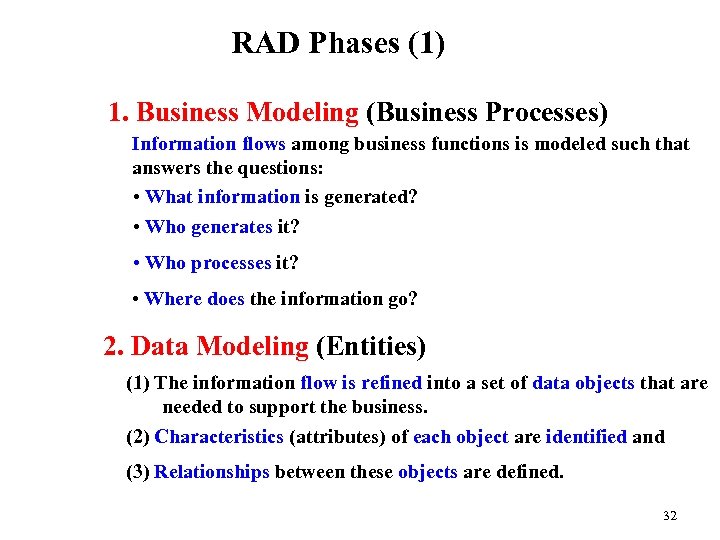 RAD Phases (1)

1. Business Modeling (Business Processes)

Information flows among business functions is modeled such that answers the questions:

• What information is generated?

• Who generates it?

• Who processes it?

• Where does the information go?

2. Data Modeling (Entities)

(1) The information flow is refined into a set of data objects that are needed to support the business.

(2) Characteristics (attributes) of each object are identified and

(3) Relationships between these objects are defined.

32